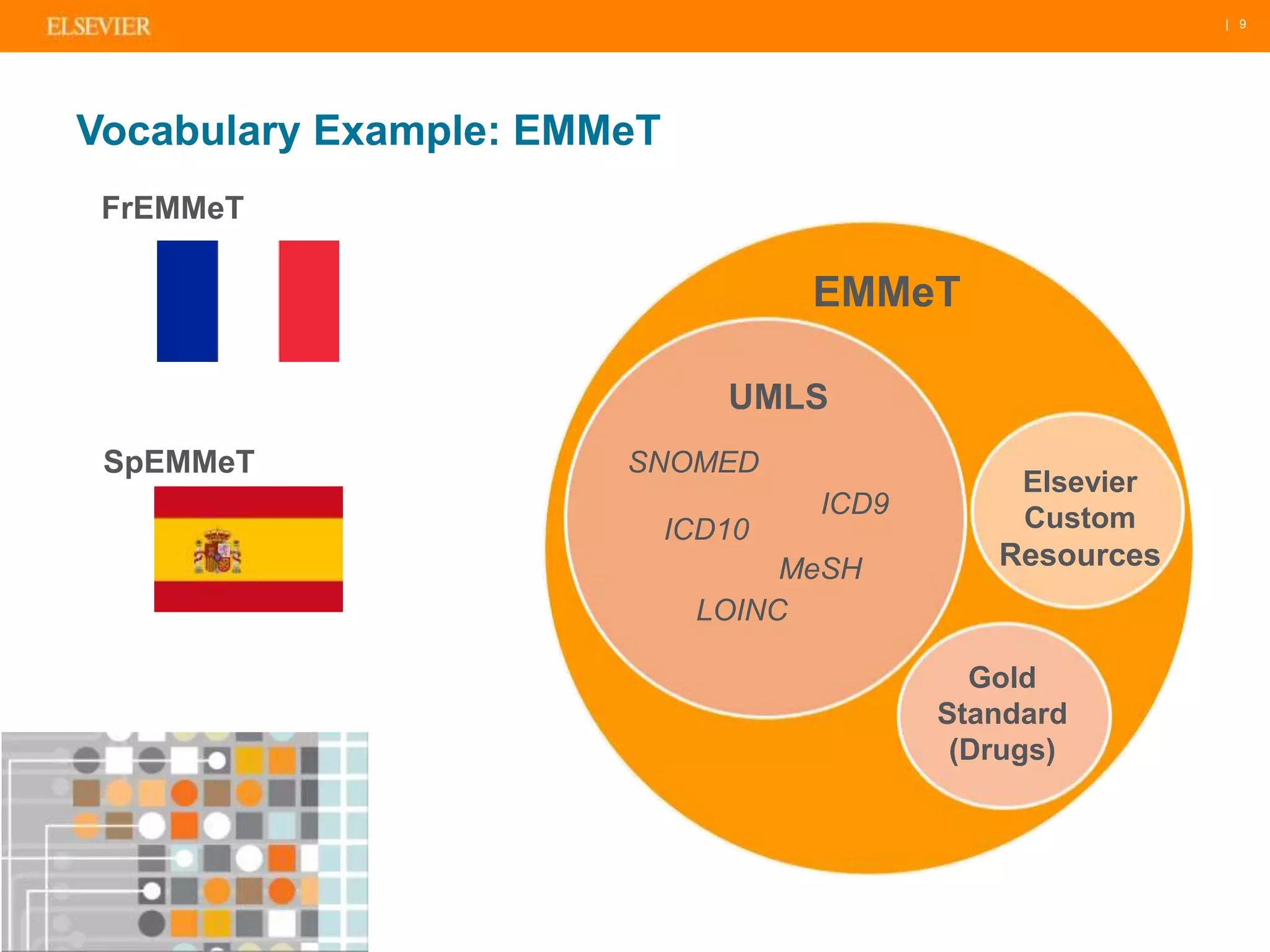 ELSEVIER | 9

Vocabulary Example: EMMeT

FrEMMeT

SpEMMeT

EMMeT

UMLS

SNOMED

ICD9

ICD10

MeSH

LOINC

Elsevier Custom Resources

Gold Standard (Drugs)